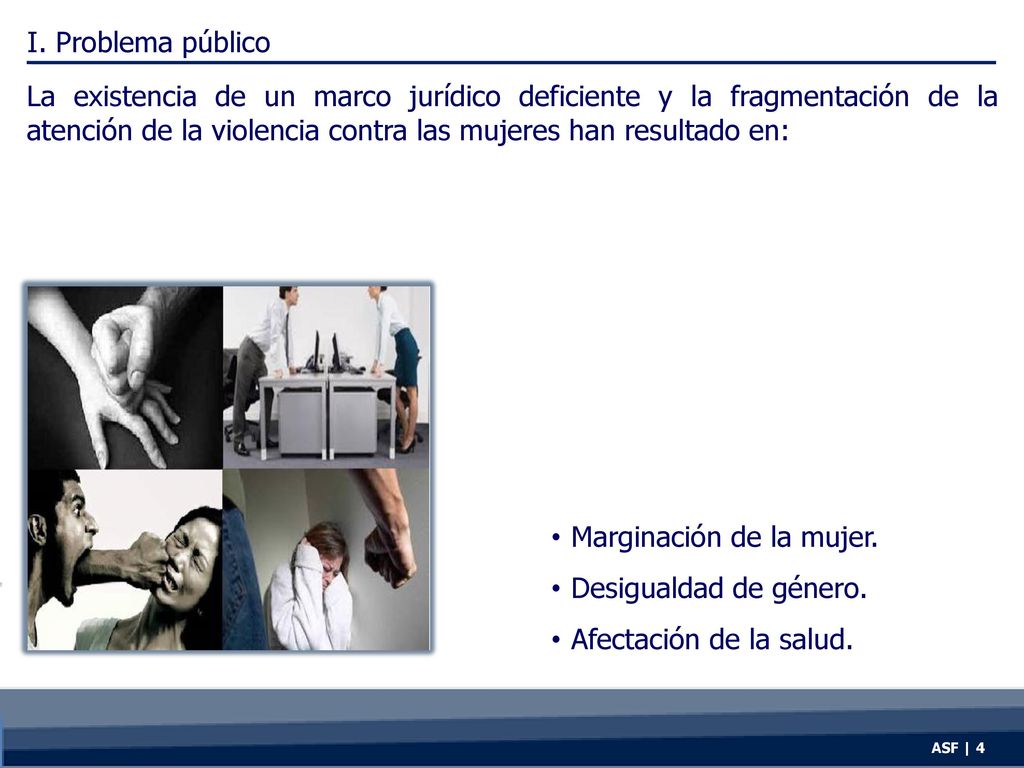 I. Problema público

La existencia de un marco jurídico deficiente y la fragmentación de la atención de la violencia contra las mujeres han resultado en:

• Marginación de la mujer.
• Desigualdad de género.
• Afectación de la salud.

ASF | 4